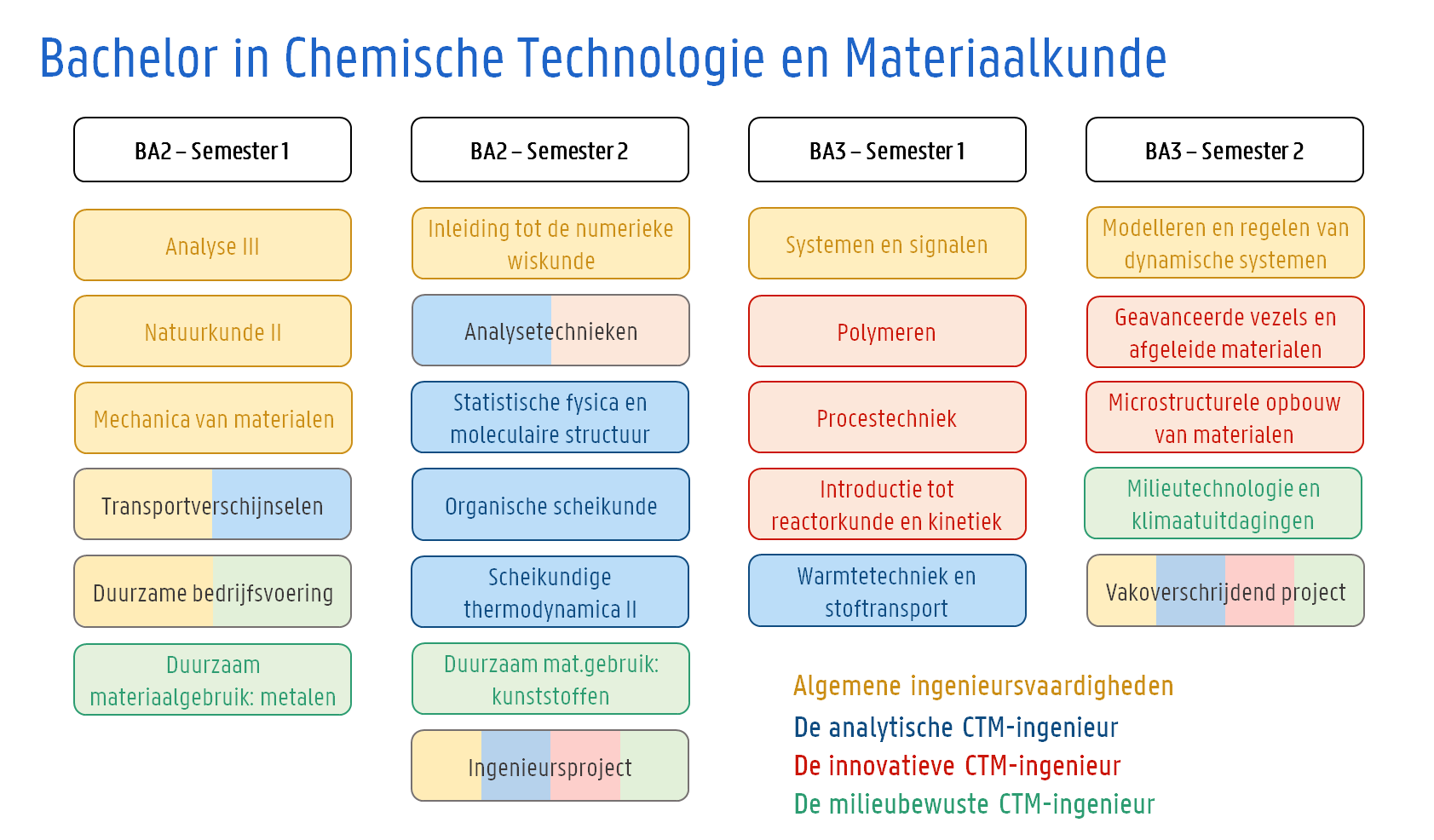 Bachelor in Chemische Technologie en Materiaalkunde

BA2 – Semester 1

Analyse III

Natuurkunde II

Mechanica van materialen

Transportverschijnselen

Duurzame bedrijfsvoering

Duurzaam materiaalgebruik: metalen

BA2 – Semester 2

Inleiding tot de numerieke wiskunde

Analysetechnieken

Statistische fysica en moleculaire structuur

Organische scheikunde

Scheikundige thermodynamica II

Duurzaam mat.gebruik: kunststoffen

Ingenieursproject

BA3 – Semester 1

Systemen en signalen

Polymeren

Procestechniek

Introductie tot reactorkunde en kinetiek

Warmtetechniek en stoftransport

BA3 – Semester 2

Modelleren en regelen van dynamische systemen

Geavanceerde vezels en afgeleide materialen

Microstructurele opbouw van materialen

Milieutechnologie en klimaatuitdagingen

Vakoverschrijdend project

Algemene ingenieursvaardigheden
De analytische CTM-ingenieur
De innovatieve CTM-ingenieur
De milieubewuste CTM-ingenieur